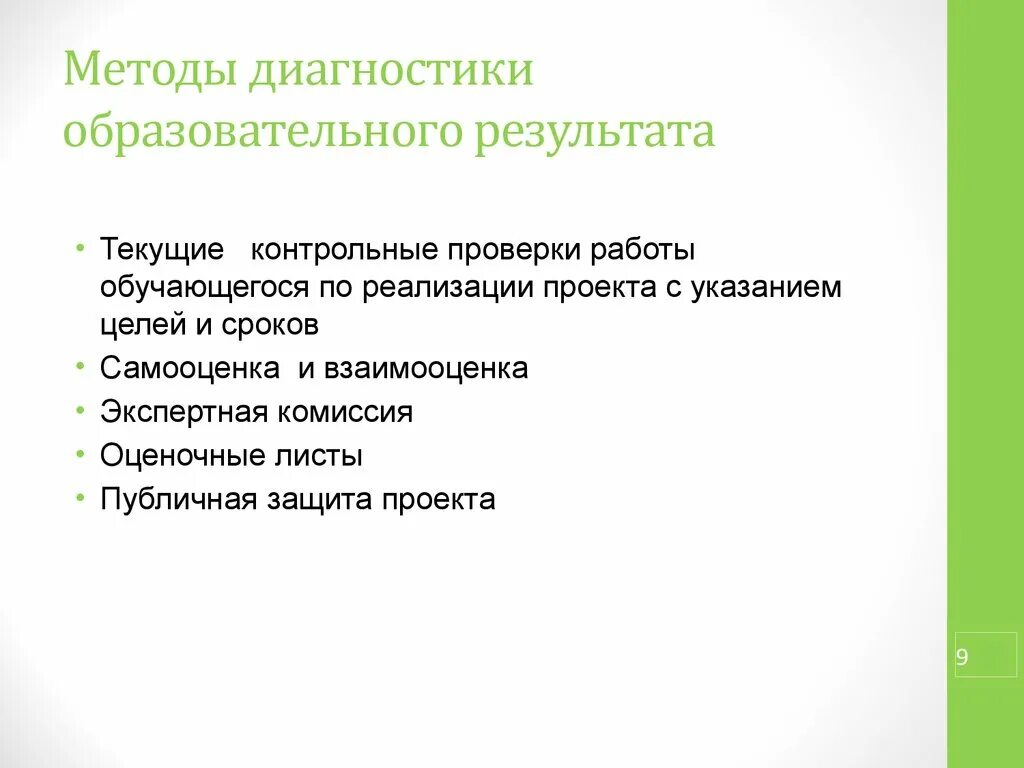 Методы диагностики образовательного результата

• Текущие контрольные проверки работы обучающегося по реализации проекта с указанием целей и сроков
• Самооценка и взаимооценка
• Экспертная комиссия
• Оценочные листы
• Публичная защита проекта

9